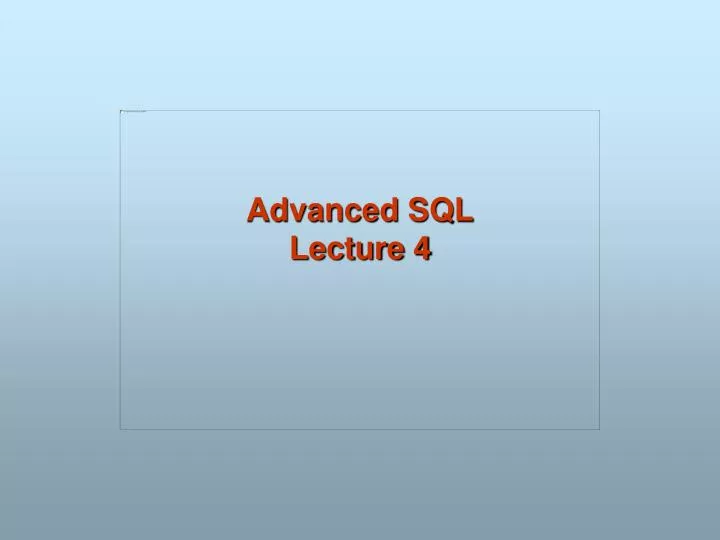 Advanced SQL
Lecture 4